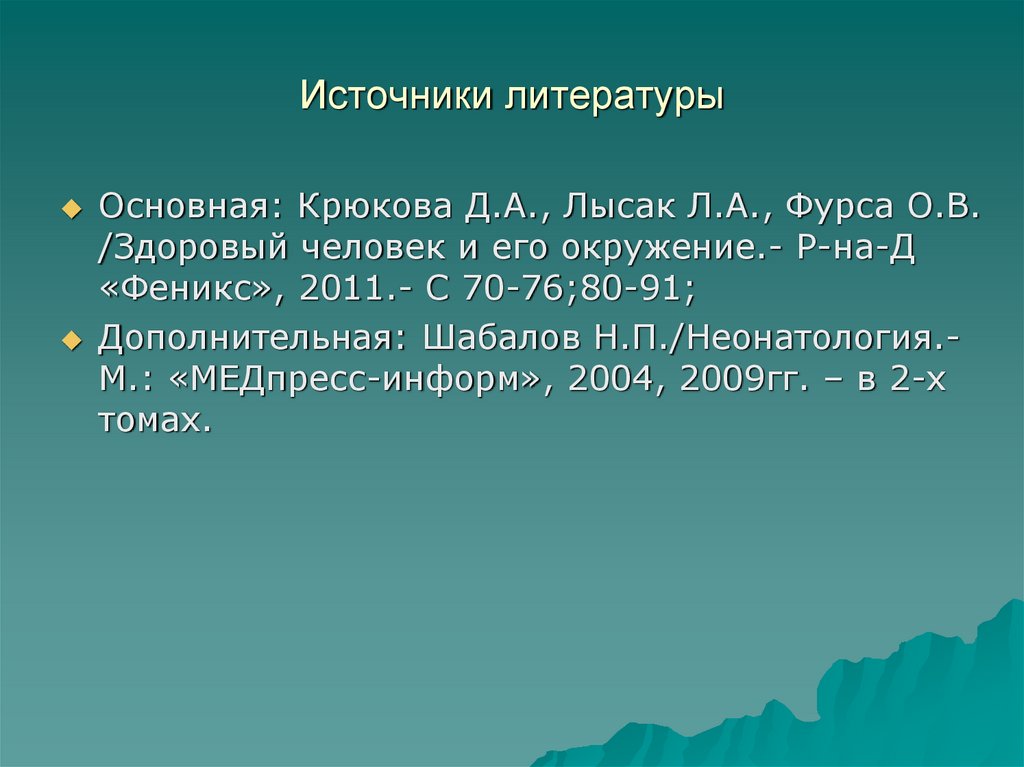 Источники литературы

Основная: Крюкова Д.А., Лысак Л.А., Фурса О.В. /Здоровый человек и его окружение.- Р-на-Д «Феникс», 2011.- С 70-76;80-91;

Дополнительная: Шабалов Н.П./Неонатология.- М.: «МЕДпресс-информ», 2004, 2009гг. – в 2-х томах.